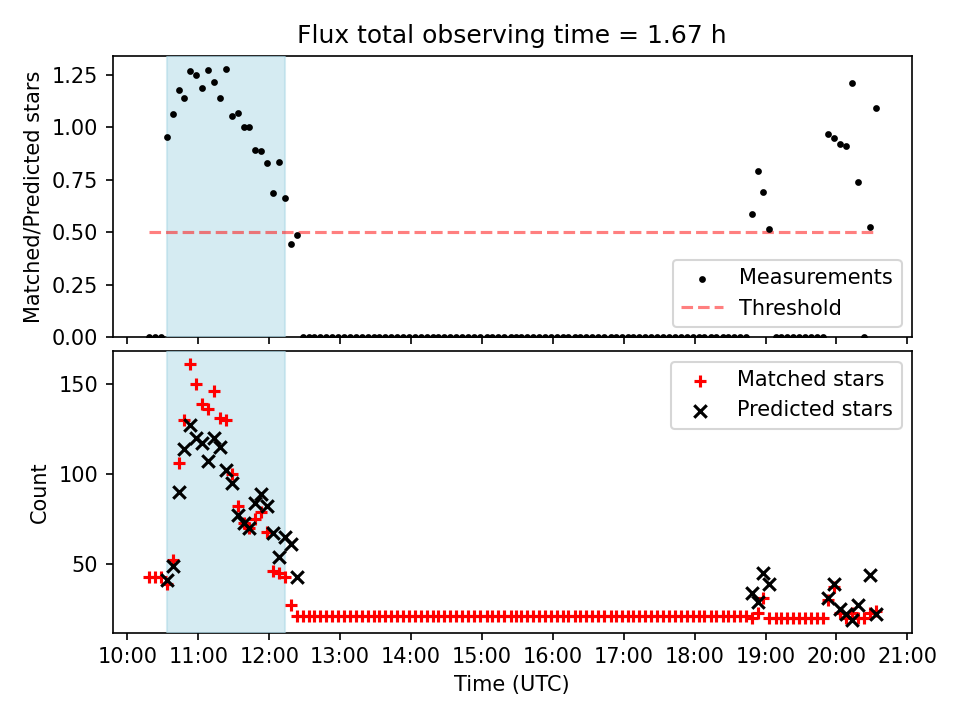 Flux total observing time = 1.67 h

Matched/Predicted stars

1.25
1.00
0.75
0.50
0.25
0.00

Measurements
Threshold

Count

150
100
50

Matched stars
Predicted stars

10:00 11:00 12:00 13:00 14:00 15:00 16:00 17:00 18:00 19:00 20:00 21:00
Time (UTC)